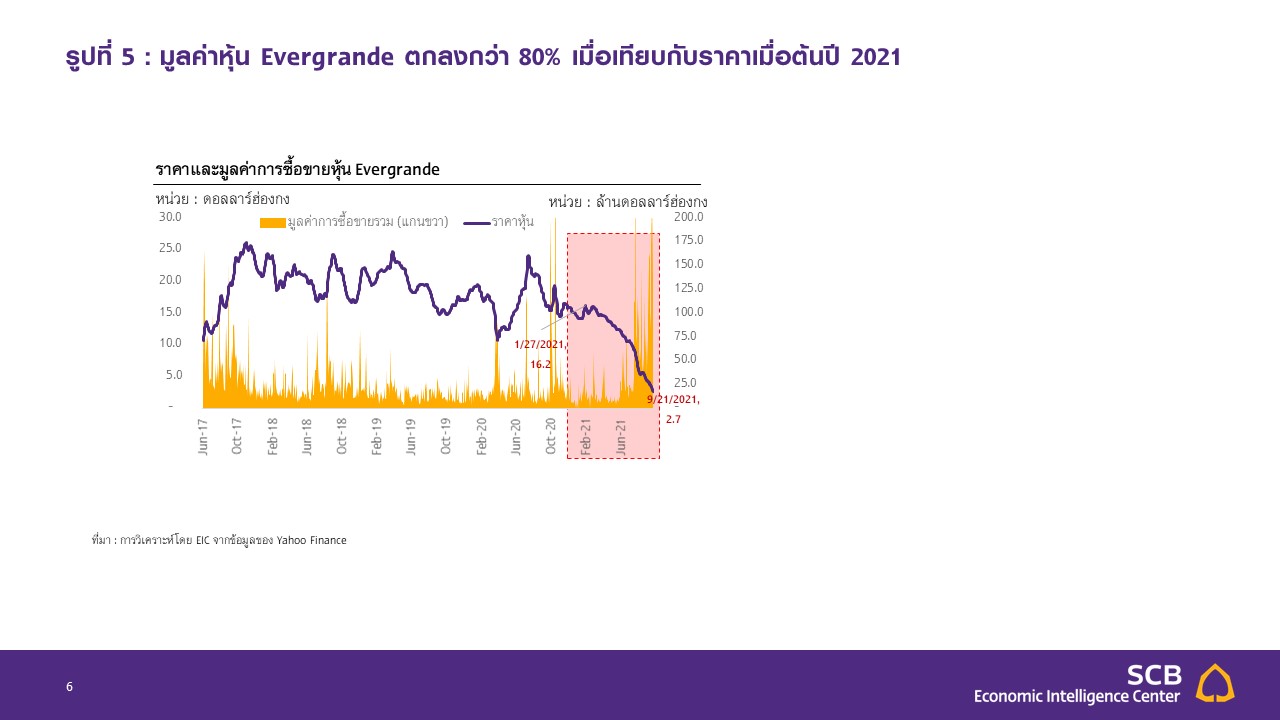 รูปที่ 5 : มูลค่าหุ้น Evergrande ตกลงกว่า 80% เมื่อเทียบกับราคาเมื่อต้นปี 2021

ราคาและมูลค่าการซื้อขายหุ้น Evergrande

หน่วย : ดอลลาร์ฮ่องกง

หน่วย : ล้านดอลลาร์ฮ่องกง

มูลค่าการซื้อขายรวม (แกนขวา)
ราคาหุ้น

30.0
25.0
20.0
15.0
10.0
5.0
-

200.0
175.0
150.0
125.0
100.0
75.0
50.0
25.0

1/27/2021, 16.2

9/21/2021, 2.7

Jun-17
Oct-17
Feb-18
Jun-18
Oct-18
Feb-19
Jun-19
Oct-19
Feb-20
Jun-20
Oct-20
Feb-21
Jun-21

ที่มา : การวิเคราะห์โดย EIC จากข้อมูลของ Yahoo Finance

6

SCB
Economic Intelligence Center